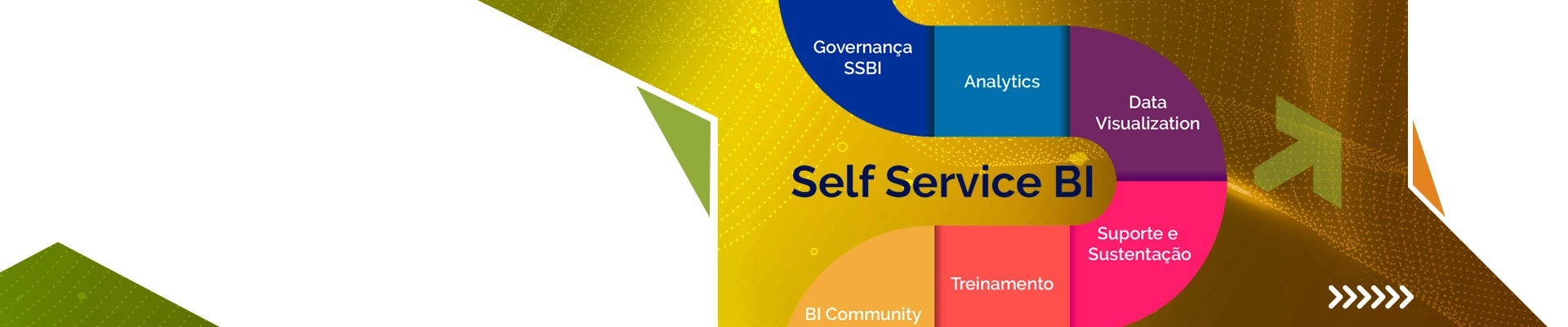 Governança SSBI

Analytics

Data Visualization

Self Service BI

Suporte e Sustentação

Treinamento

BI Community